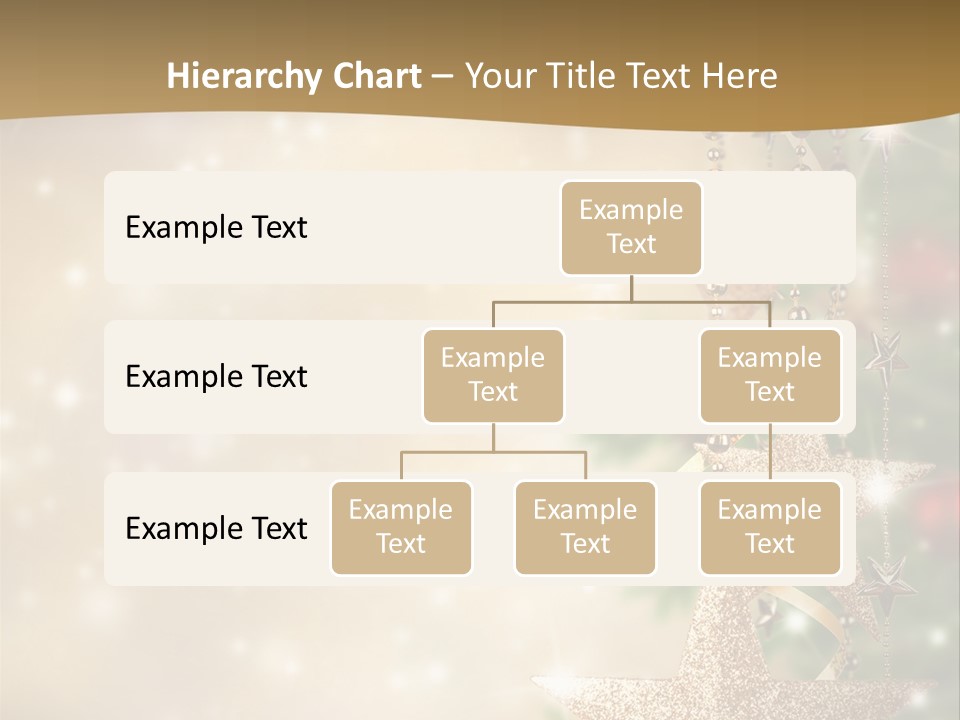 Hierarchy Chart – Your Title Text Here

Example Text

Example Text

Example Text

Example Text

Example Text

Example Text

Example Text

Example Text

Example Text